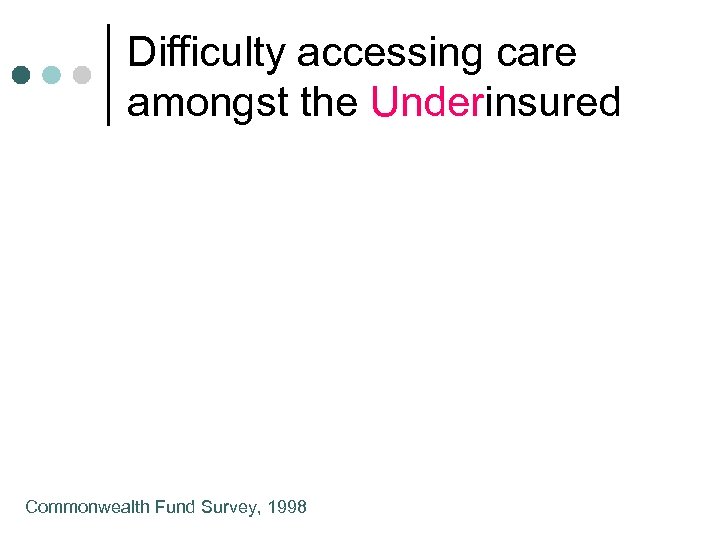 Difficulty accessing care amongst the Underinsured

Commonwealth Fund Survey, 1998